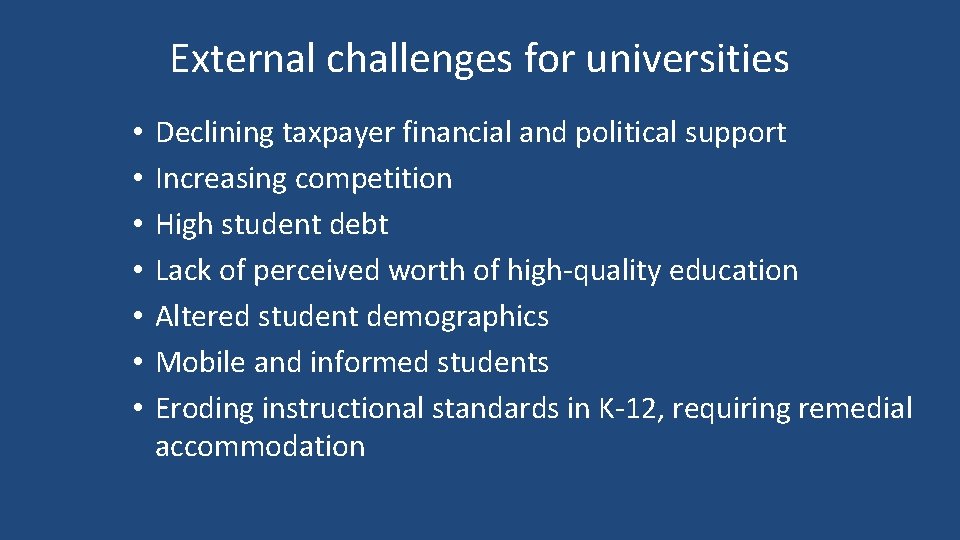 External challenges for universities

• Declining taxpayer financial and political support
• Increasing competition
• High student debt
• Lack of perceived worth of high-quality education
• Altered student demographics
• Mobile and informed students
• Eroding instructional standards in K-12, requiring remedial accommodation